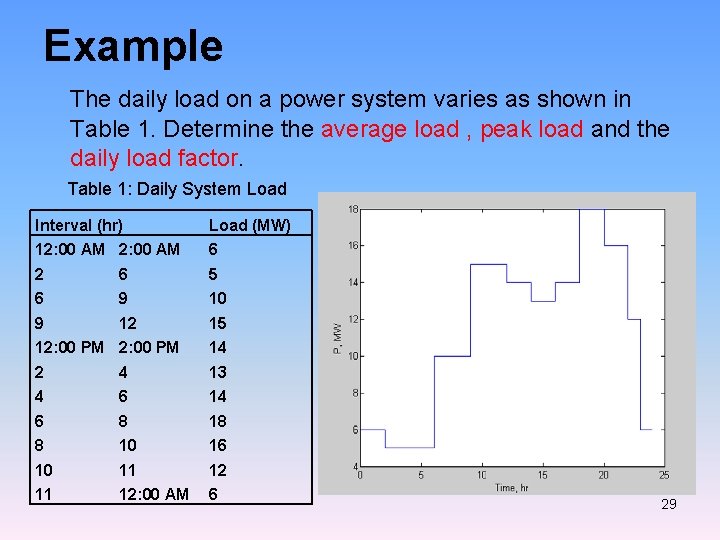 Example

The daily load on a power system varies as shown in Table 1. Determine the average load , peak load and the daily load factor.

Table 1: Daily System Load

| Interval (hr) | | Load (MW) |
|---|---|---|
| 12:00 AM | 2:00 AM | 6 |
| 2 | 6 | 5 |
| 6 | 9 | 10 |
| 9 | 12 | 15 |
| 12:00 PM | 2:00 PM | 14 |
| 2 | 4 | 13 |
| 4 | 6 | 14 |
| 6 | 8 | 18 |
| 8 | 10 | 16 |
| 10 | 11 | 12 |
| 11 | 12:00 AM | 6 |

18
16
14
12
10
8
6
4
P, MW
0
5
10
15
20
25
Time, hr

29